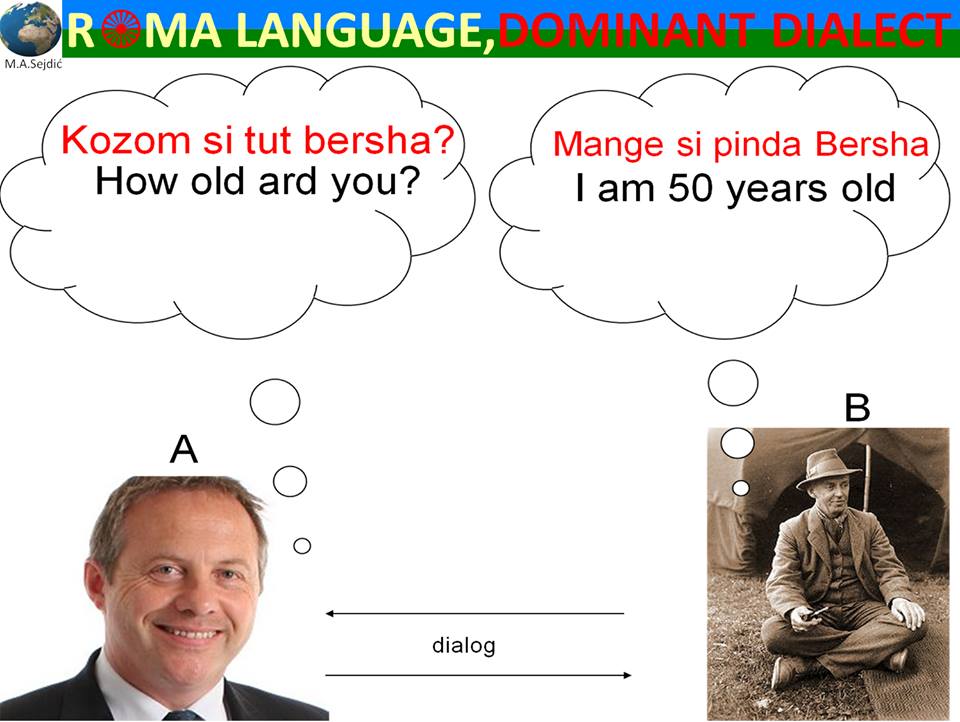 M.A.Sejdić

ROMA LANGUAGE,DOMINANT DIALECT

Kozom si tut bersha?
How old ard you?

Mange si pinda Bersha
I am 50 years old

A

B

dialog